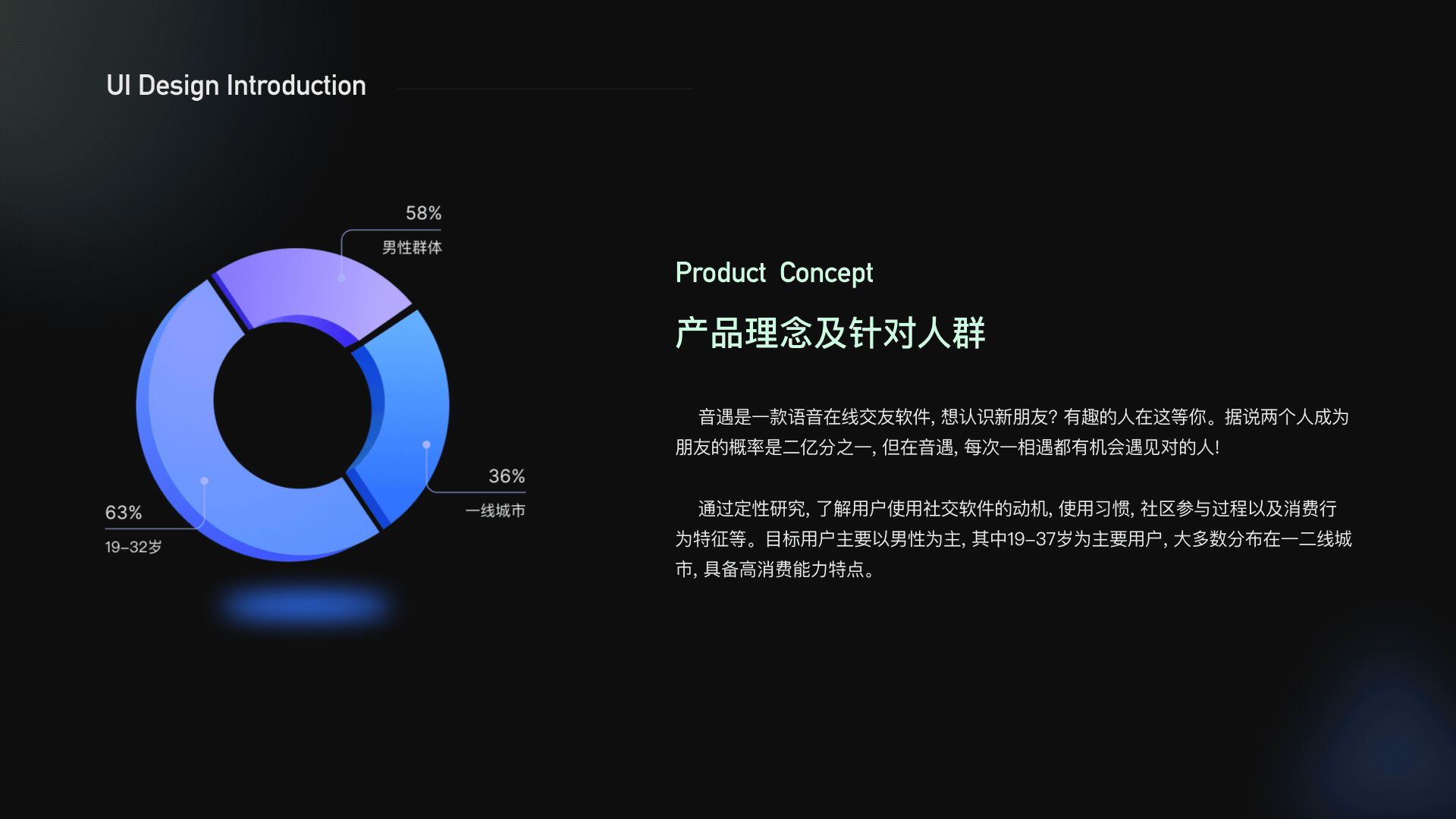 UI Design Introduction

58%
男性群体

36%
一线城市

63%
19-32岁

Product Concept

产品理念及针对人群

音遇是一款语音在线交友软件, 想认识新朋友? 有趣的人在这等你。据说两个人成为朋友的概率是二亿分之一, 但在音遇, 每次一相遇都有机会遇见对的人!

通过定性研究, 了解用户使用社交软件的动机, 使用习惯, 社区参与过程以及消费行为特征等。目标用户主要以男性为主, 其中19-37岁为主要用户, 大多数分布在一二线城市, 具备高消费能力特点。